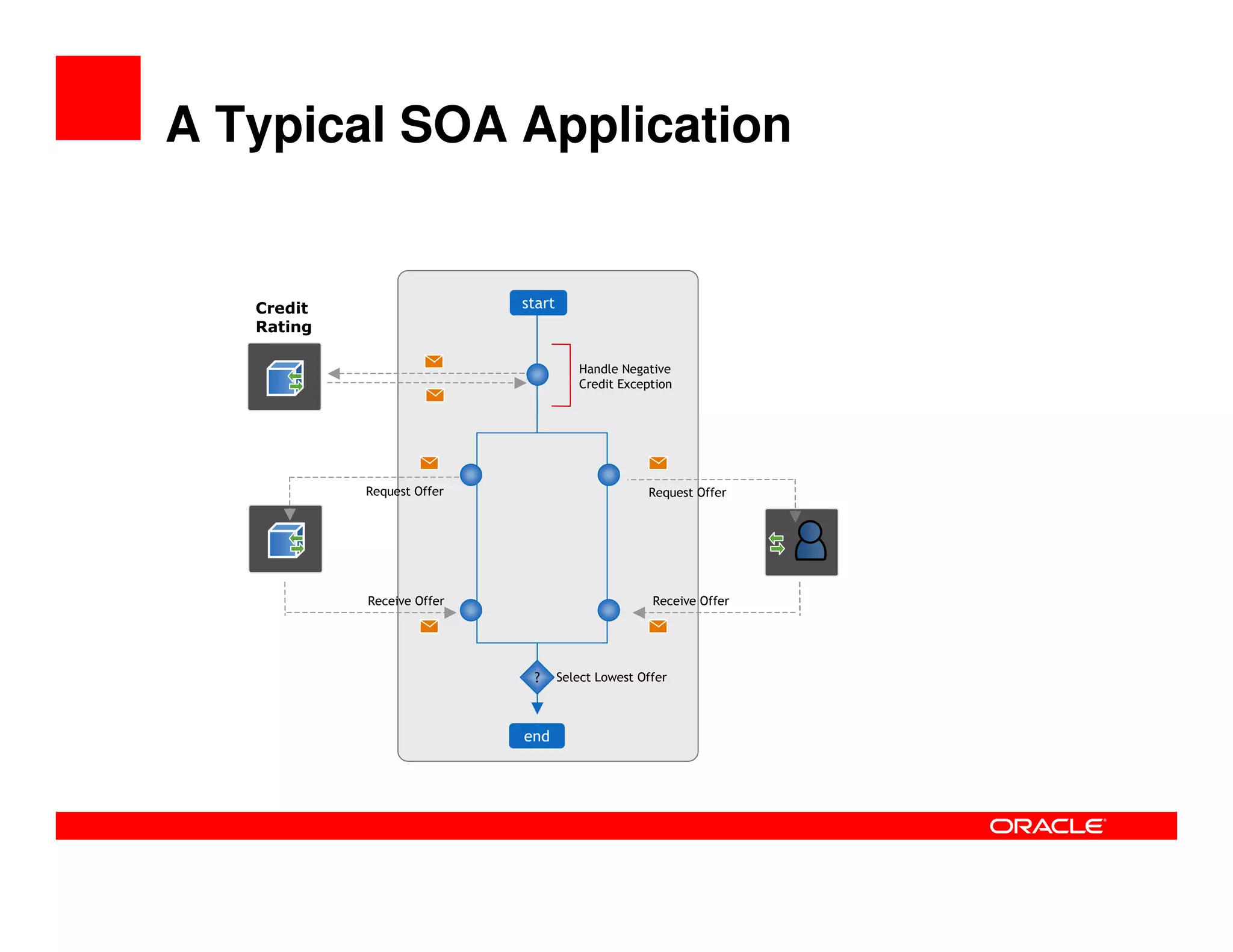 A Typical SOA Application

Credit Rating

start

Handle Negative Credit Exception

Request Offer

Request Offer

Receive Offer

Receive Offer

?

Select Lowest Offer

end

ORACLE